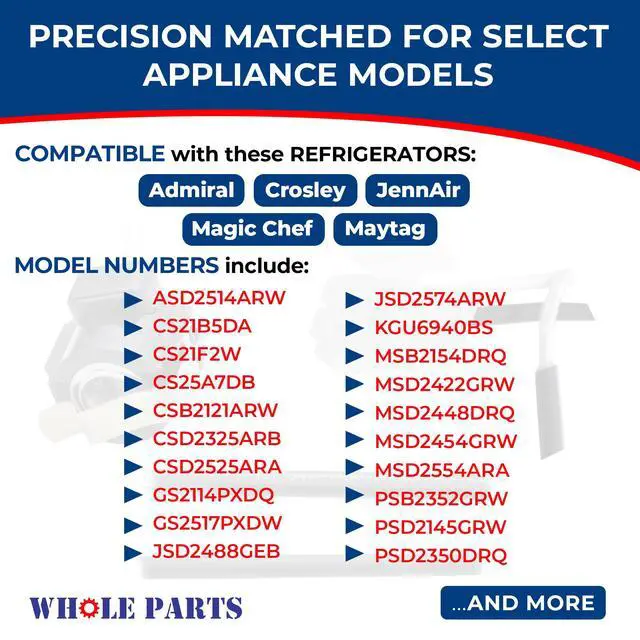 PRECISION MATCHED FOR SELECT APPLIANCE MODELS

COMPATIBLE with these REFRIGERATORS:

Admiral Crosley JennAir
Magic Chef Maytag

MODEL NUMBERS include:

ASD2514ARW
CS21B5DA
CS21F2W
CS25A7DB
CSB2121ARW
CSD2325ARB
CSD2525ARA
GS2114PXDQ
GS2517PXDW
JSD2488GEB

JSD2574ARW
KGU6940BS
MSB2154DRQ
MSD2422GRW
MSD2448DRQ
MSD2454GRW
MSD2554ARA
PSB2352GRW
PSD2145GRW
PSD2350DRQ

WHOLE PARTS

...AND MORE